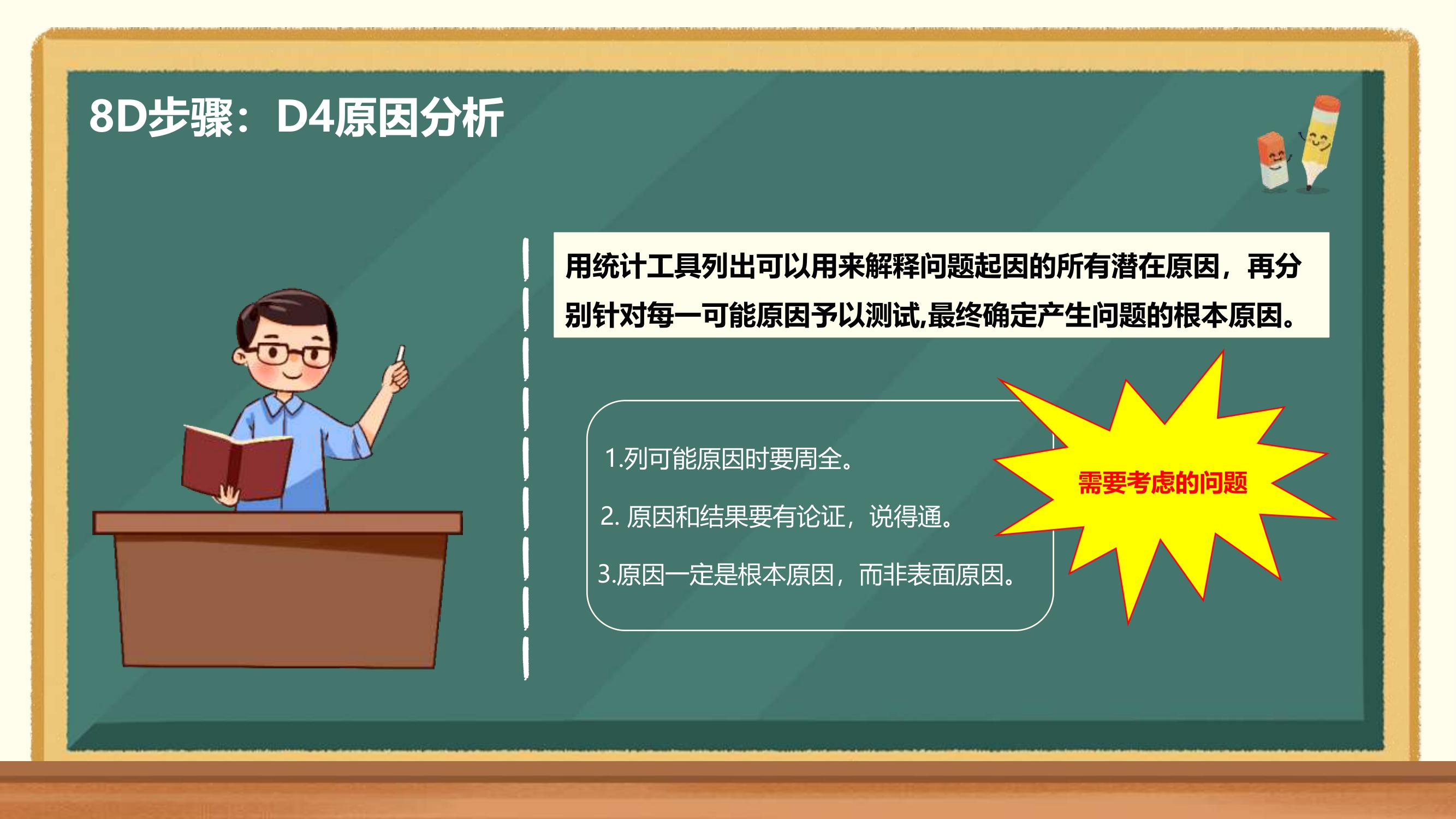 8D步骤：D4原因分析

用统计工具列出可以用来解释问题起因的所有潜在原因，再分别针对每一可能原因予以测试,最终确定产生问题的根本原因。

1.列可能原因时要周全。

2. 原因和结果要有论证，说得通。

3.原因一定是根本原因，而非表面原因。

需要考虑的问题